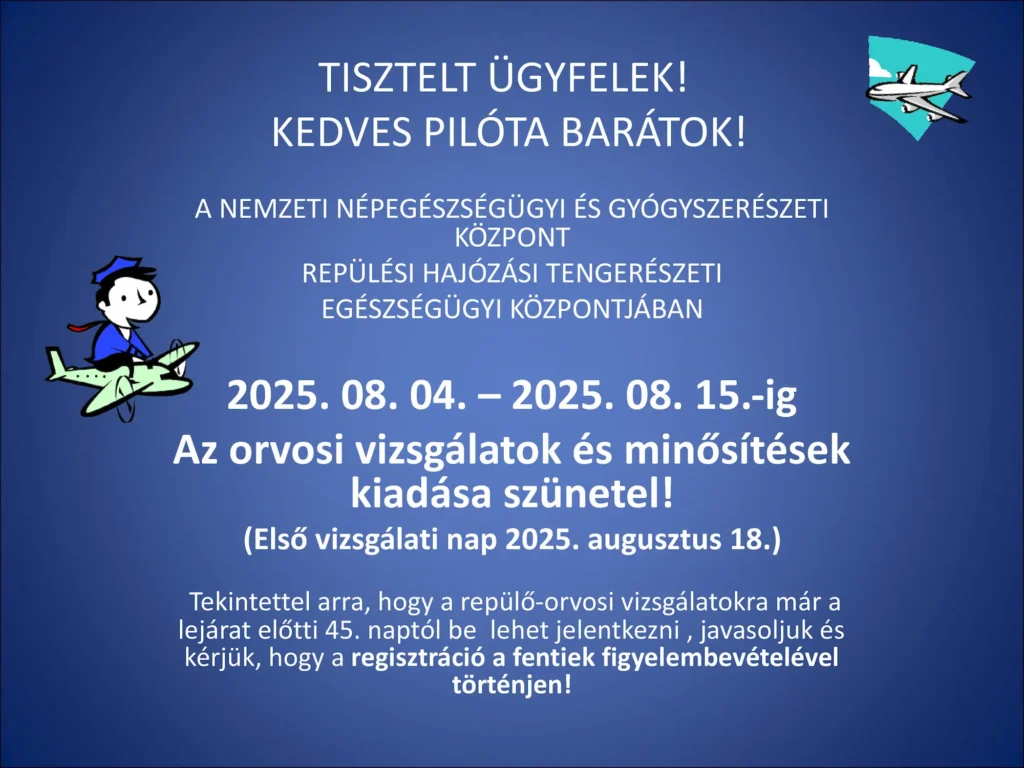 TISZTELT ÜGYFELEK!
KEDVES PILÓTA BARÁTOK!

A NEMZETI NÉPEGÉSZSÉGÜGYI ÉS GYÓGYSZERÉSZETI KÖZPONT
REPÜLÉSI HAJÓZÁSI TENGERÉSZETI
EGÉSZSÉGÜGYI KÖZPONTJÁBAN

2025. 08. 04. – 2025. 08. 15.-ig
Az orvosi vizsgálatok és minősítések kiadása szünetel!
(Első vizsgálati nap 2025. augusztus 18.)

Tekintettel arra, hogy a repülő-orvosi vizsgálatokra már a lejárat előtti 45. naptól be lehet jelentkezni , javasoljuk és kérjük, hogy a regisztráció a fentiek figyelembevételével történjen!